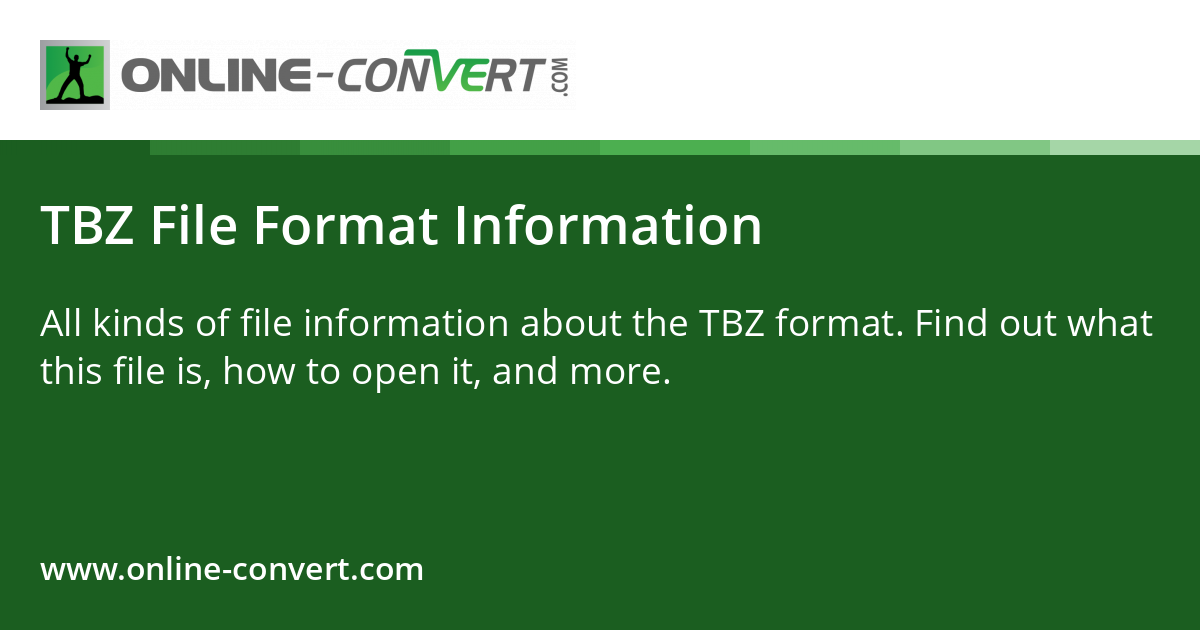 ONLINE-CONVERT.COM

TBZ File Format Information

All kinds of file information about the TBZ format. Find out what this file is, how to open it, and more.

www.online-convert.com